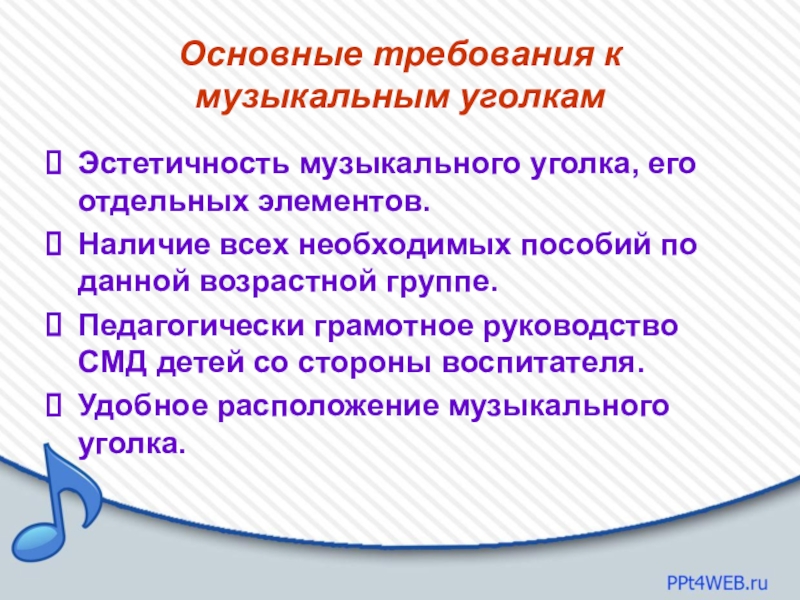 Основные требования к музыкальным уголкам

 Эстетичность музыкального уголка, его отдельных элементов.

 Наличие всех необходимых пособий по данной возрастной группе.

 Педагогически грамотное руководство СМД детей со стороны воспитателя.

 Удобное расположение музыкального уголка.

PPt4WEB.ru